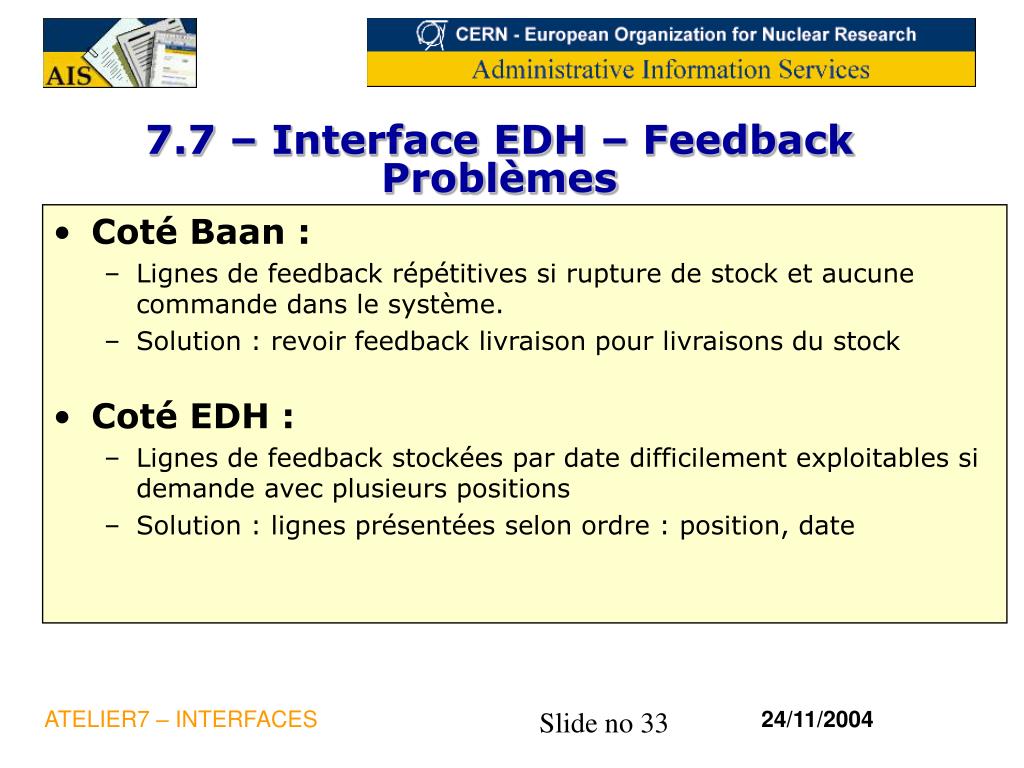 AIS

CERN - European Organization for Nuclear Research
Administrative Information Services

7.7 – Interface EDH – Feedback Problèmes

• Coté Baan :
– Lignes de feedback répétitives si rupture de stock et aucune commande dans le système.
– Solution : revoir feedback livraison pour livraisons du stock

• Coté EDH :
– Lignes de feedback stockées par date difficilement exploitables si demande avec plusieurs positions
– Solution : lignes présentées selon ordre : position, date

ATELIER7 – INTERFACES

Slide no 33

24/11/2004